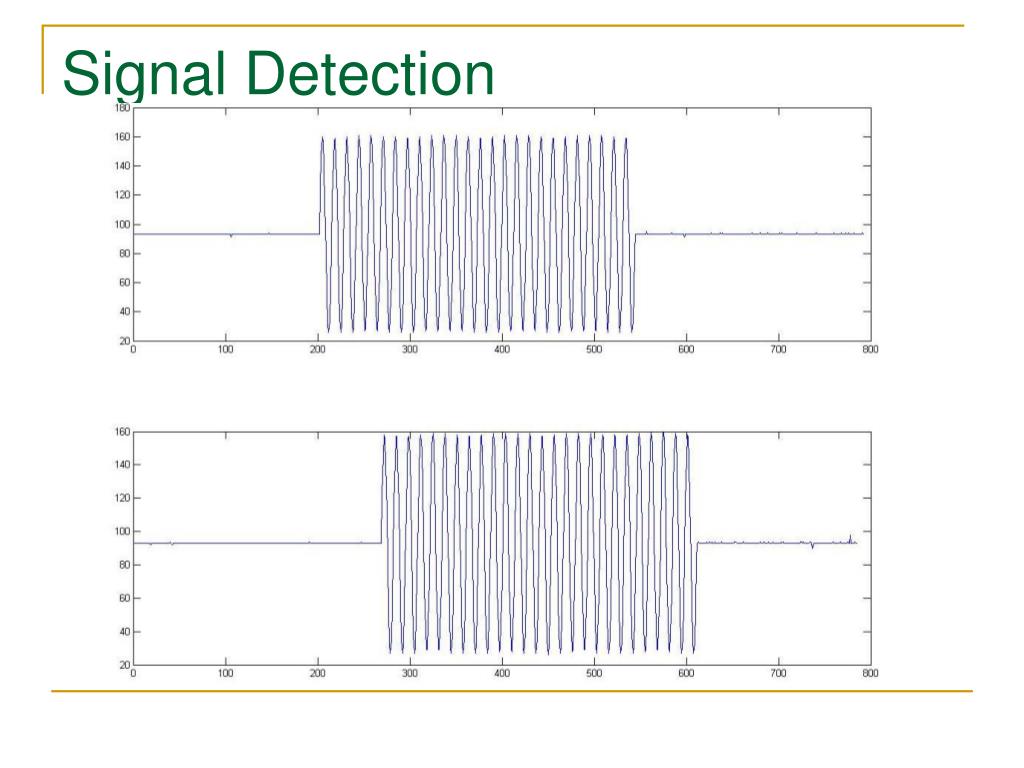 Signal Detection

180
160
140
120
100
80
60
40
20
0 100 200 300 400 500 600 700 800

160
140
120
100
80
60
40
20
0 100 200 300 400 500 600 700 800